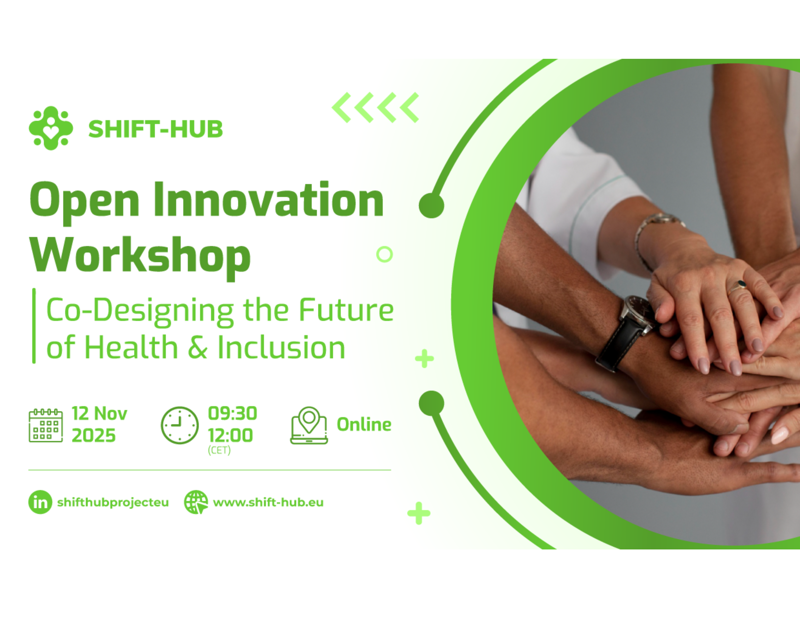 SHIFT-HUB

Open Innovation Workshop

Co-Designing the Future of Health & Inclusion

12 Nov 2025

09:30
12:00
(CET)

Online

shifthubprojecteu

www.shift-hub.eu